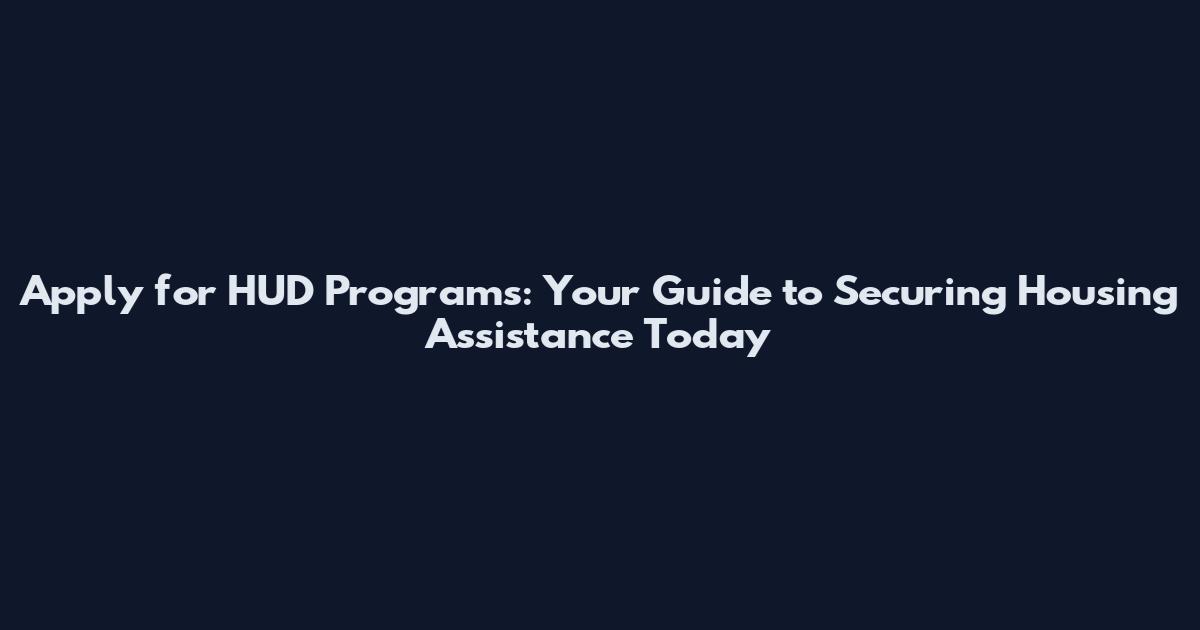 Apply for HUD Programs: Your Guide to Securing Housing Assistance Today